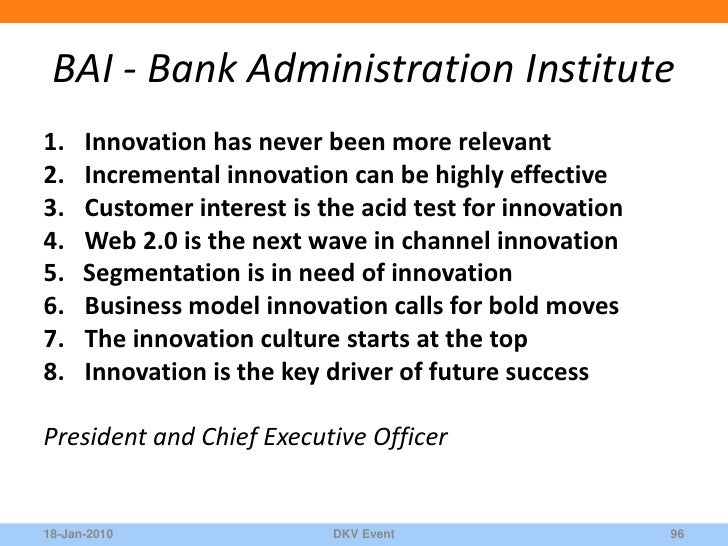 BAI - Bank Administration Institute

1. Innovation has never been more relevant
2. Incremental innovation can be highly effective
3. Customer interest is the acid test for innovation
4. Web 2.0 is the next wave in channel innovation
5. Segmentation is in need of innovation
6. Business model innovation calls for bold moves
7. The innovation culture starts at the top
8. Innovation is the key driver of future success

President and Chief Executive Officer

18-Jan-2010 DKV Event 96